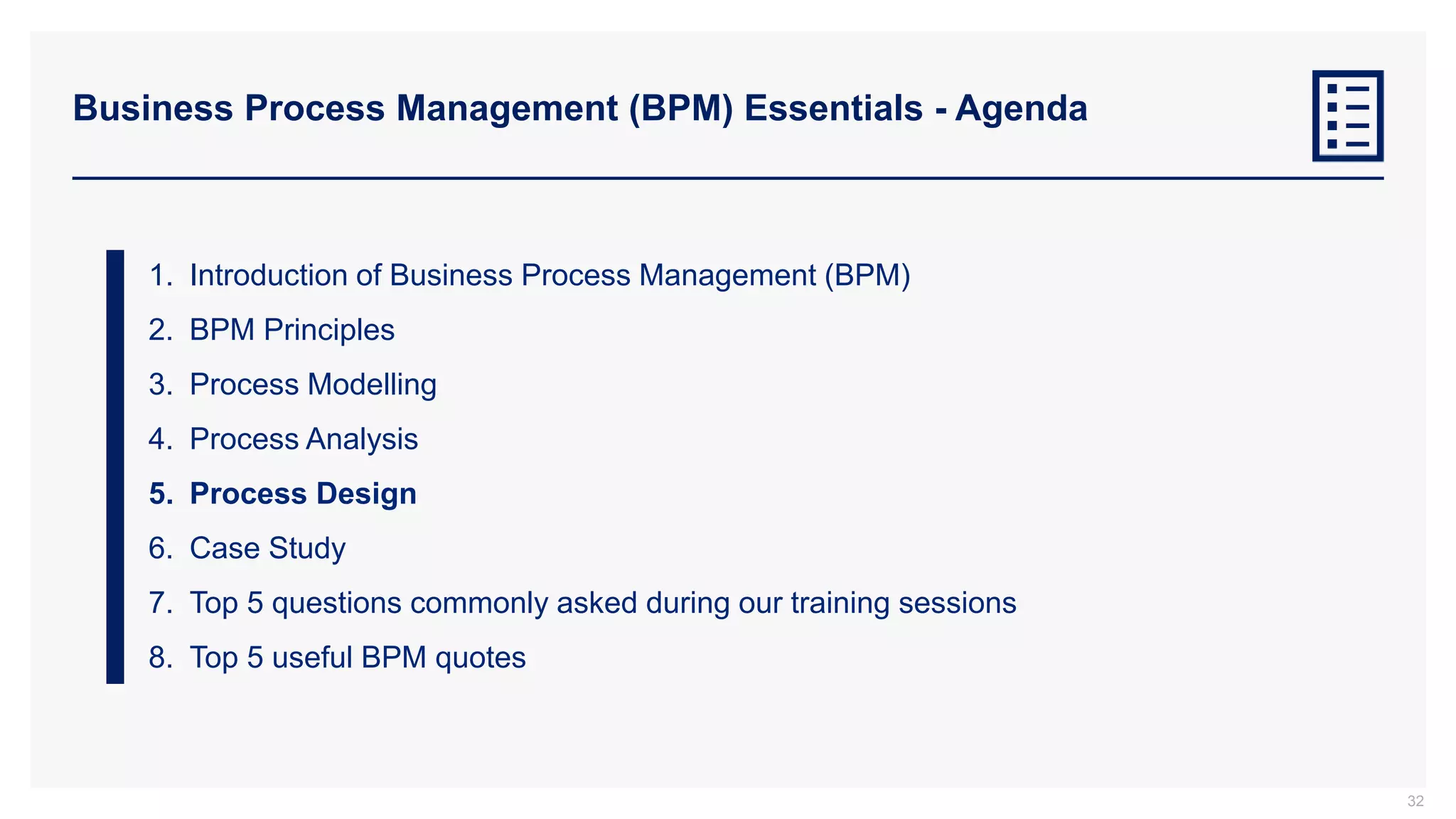 Business Process Management (BPM) Essentials - Agenda

1. Introduction of Business Process Management (BPM)
2. BPM Principles
3. Process Modelling
4. Process Analysis
5. Process Design
6. Case Study
7. Top 5 questions commonly asked during our training sessions
8. Top 5 useful BPM quotes

32